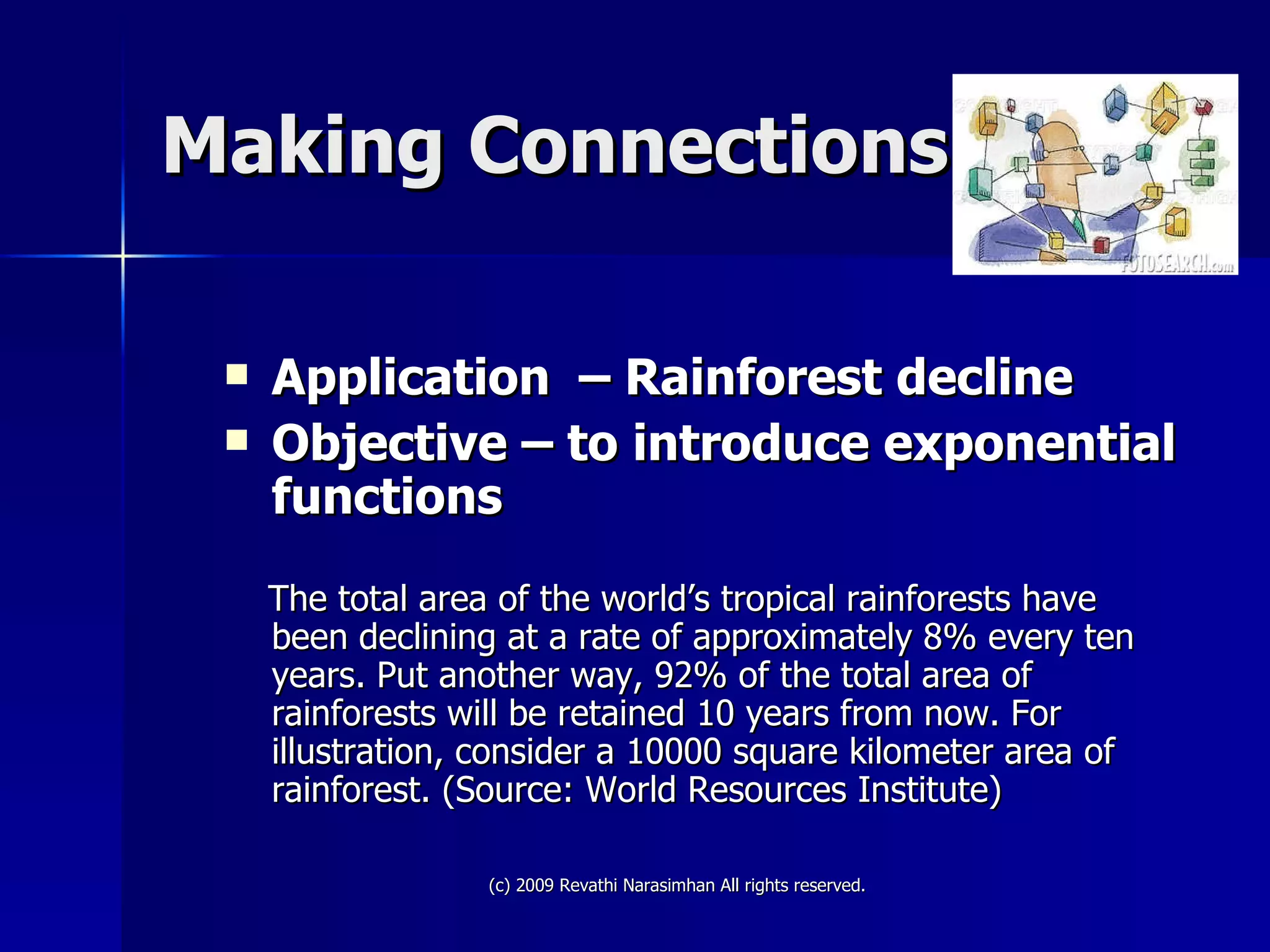 Making Connections

FOTOSEARCH.com

- Application – Rainforest decline
- Objective – to introduce exponential functions

The total area of the world's tropical rainforests have been declining at a rate of approximately 8% every ten years. Put another way, 92% of the total area of rainforests will be retained 10 years from now. For illustration, consider a 10000 square kilometer area of rainforest. (Source: World Resources Institute)

(c) 2009 Revathi Narasimhan All rights reserved.